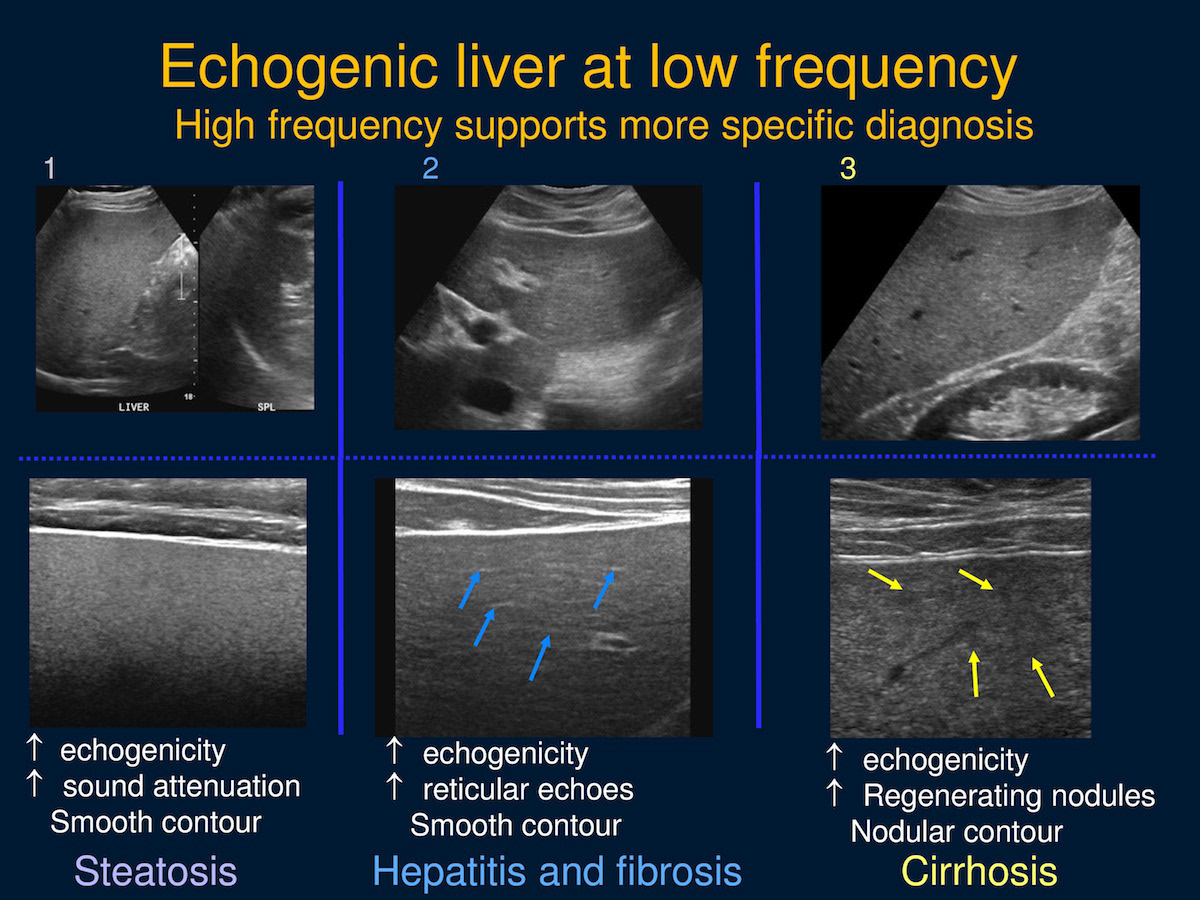 Echogenic liver at low frequency
High frequency supports more specific diagnosis

1

LIVER 18 SPL

↑ echogenicity
↑ sound attenuation
Smooth contour

Steatosis

2

↑ echogenicity
↑ reticular echoes
Smooth contour

Hepatitis and fibrosis

3

↑ echogenicity
↑ Regenerating nodules
Nodular contour

Cirrhosis